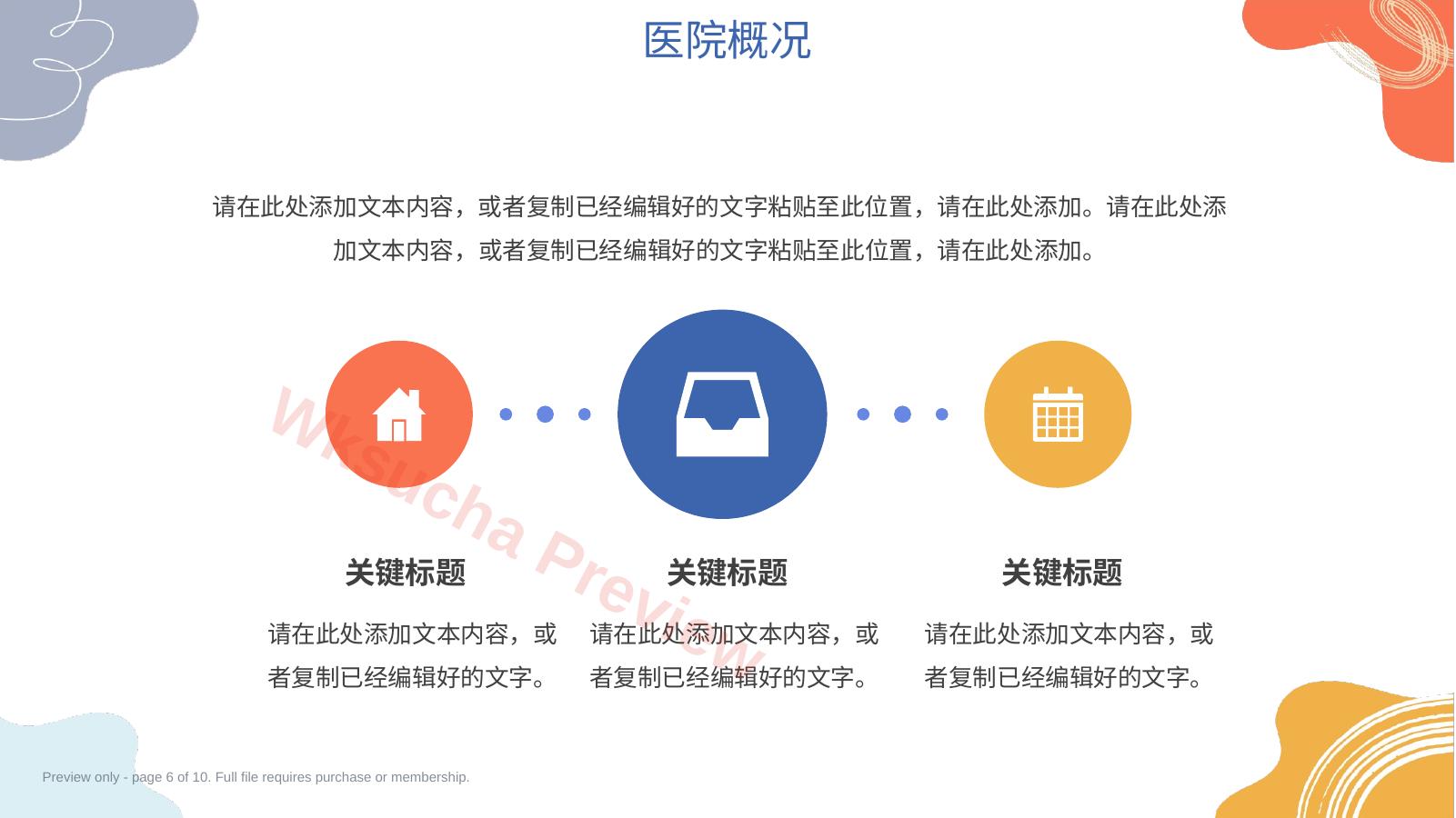 医院概况

请在此处添加文本内容，或者复制已经编辑好的文字粘贴至此位置，请在此处添加。请在此处添加文本内容，或者复制已经编辑好的文字粘贴至此位置，请在此处添加。

Wksucha Preview

关键标题

请在此处添加文本内容，或者复制已经编辑好的文字。

关键标题

请在此处添加文本内容，或者复制已经编辑好的文字。

关键标题

请在此处添加文本内容，或者复制已经编辑好的文字。

Preview only - page 6 of 10. Full file requires purchase or membership.